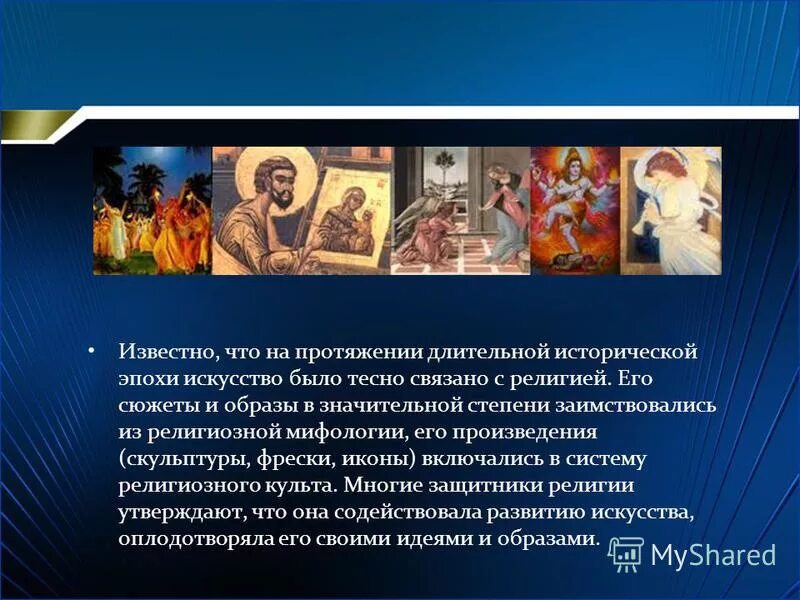 • Известно, что на протяжении длительной исторической эпохи искусство было тесно связано с религией. Его сюжеты и образы в значительной степени заимствовались из религиозной мифологии, его произведения (скульптуры, фрески, иконы) включались в систему религиозного культа. Многие защитники религии утверждают, что она содействовала развитию искусства, оплодотворяла его своими идеями и образами.

MyShared